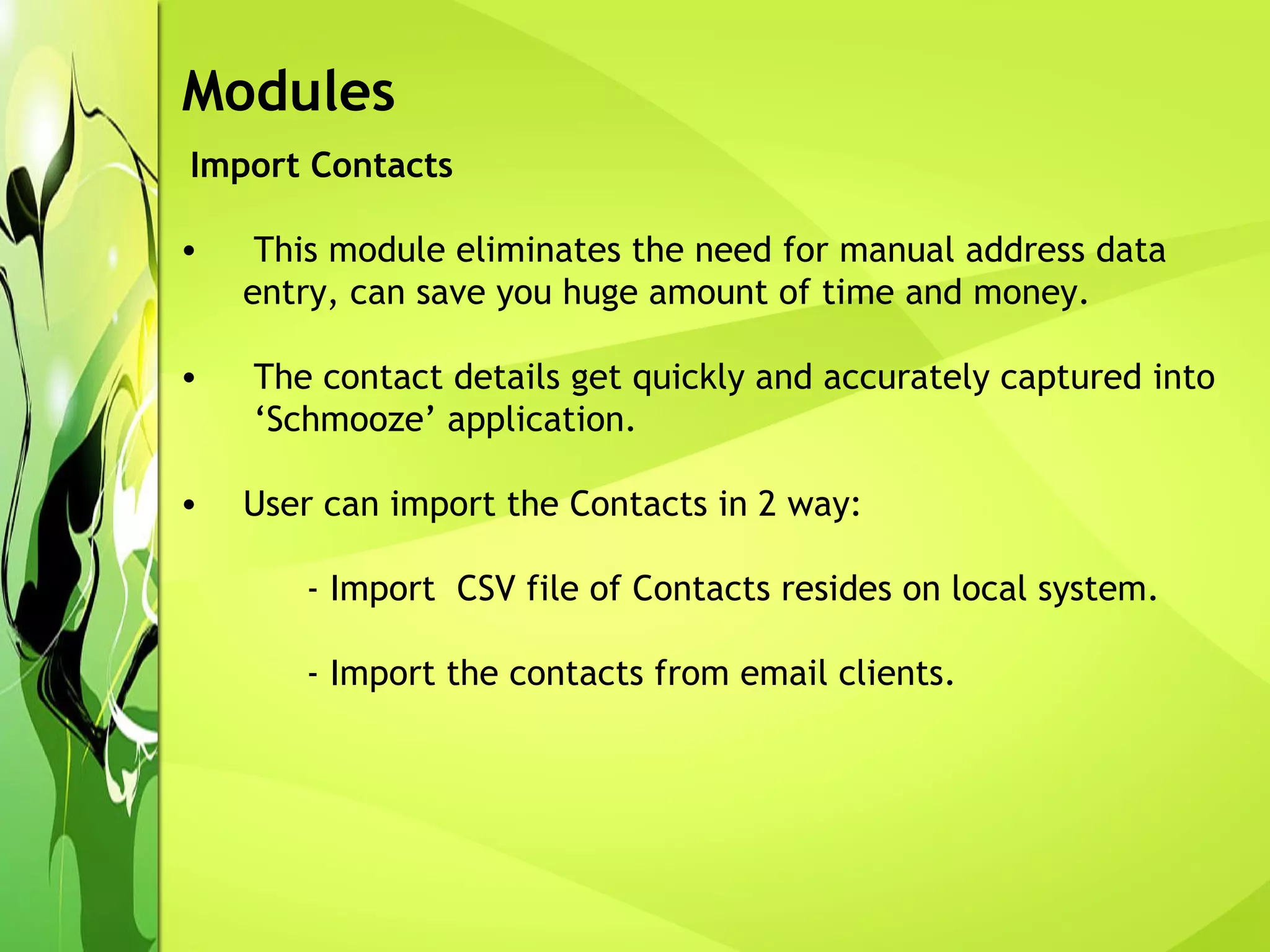 Modules

Import Contacts

• This module eliminates the need for manual address data entry, can save you huge amount of time and money.

• The contact details get quickly and accurately captured into ‘Schmooze’ application.

• User can import the Contacts in 2 way:

- Import CSV file of Contacts resides on local system.

- Import the contacts from email clients.